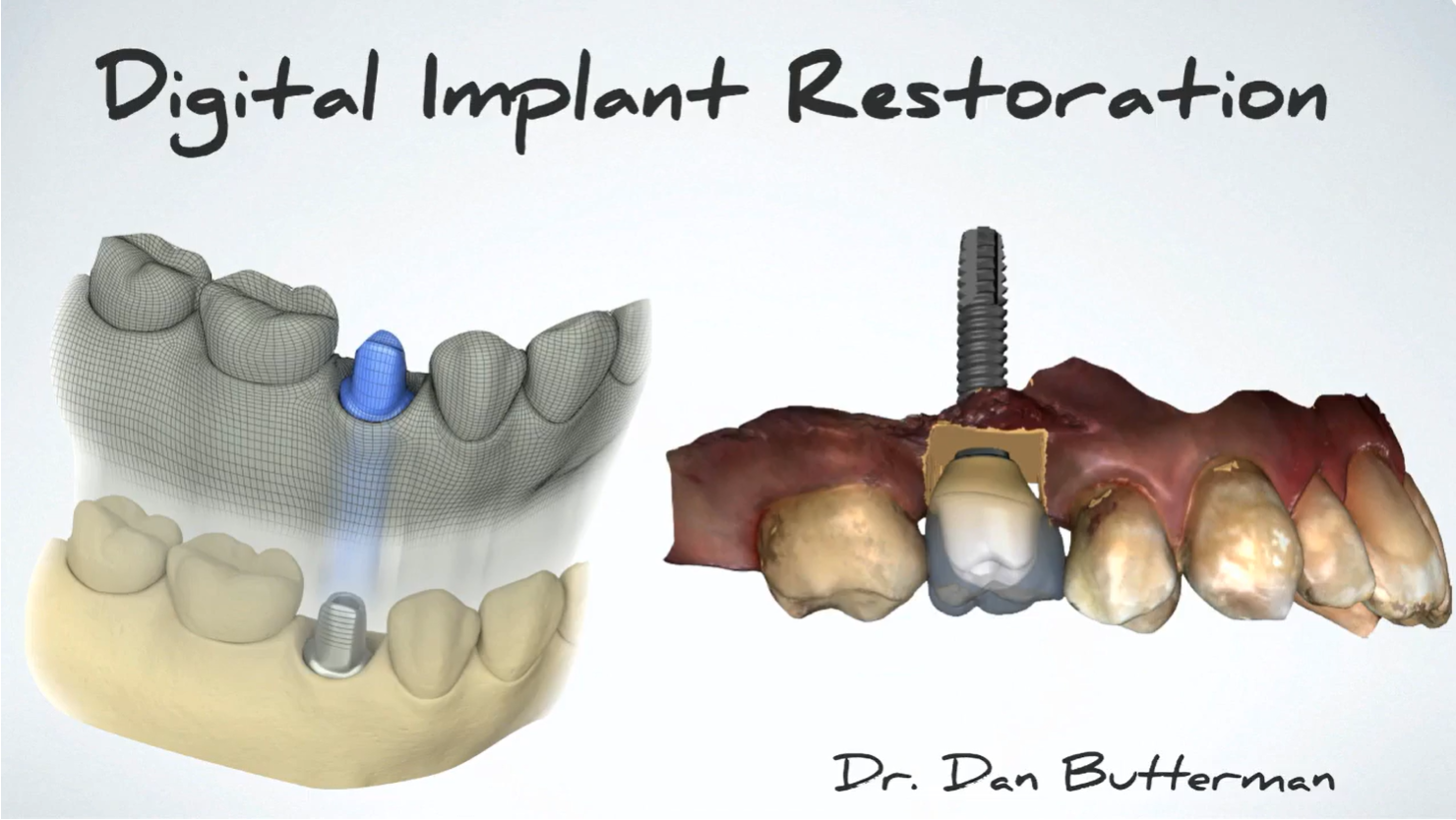 Digital Implant Restoration

Dr. Dan Butterman